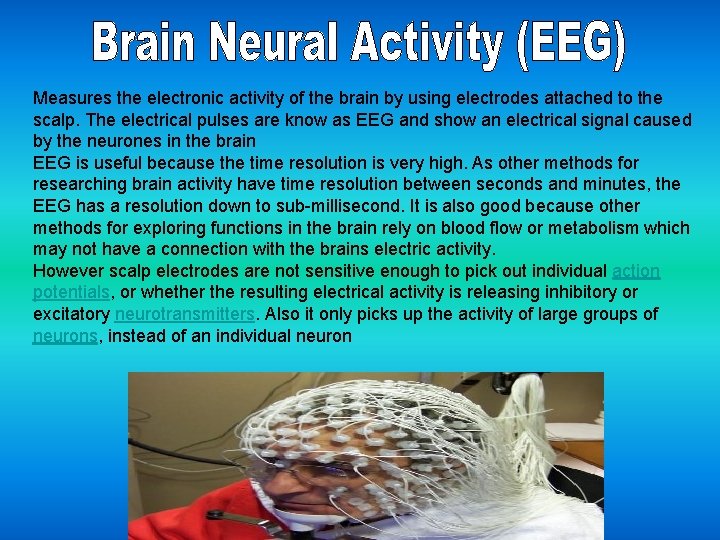 Brain Neural Activity (EEG)

Measures the electronic activity of the brain by using electrodes attached to the scalp. The electrical pulses are know as EEG and show an electrical signal caused by the neurones in the brain

EEG is useful because the time resolution is very high. As other methods for researching brain activity have time resolution between seconds and minutes, the EEG has a resolution down to sub-millisecond. It is also good because other methods for exploring functions in the brain rely on blood flow or metabolism which may not have a connection with the brains electric activity.

However scalp electrodes are not sensitive enough to pick out individual action potentials, or whether the resulting electrical activity is releasing inhibitory or excitatory neurotransmitters. Also it only picks up the activity of large groups of neurons, instead of an individual neuron